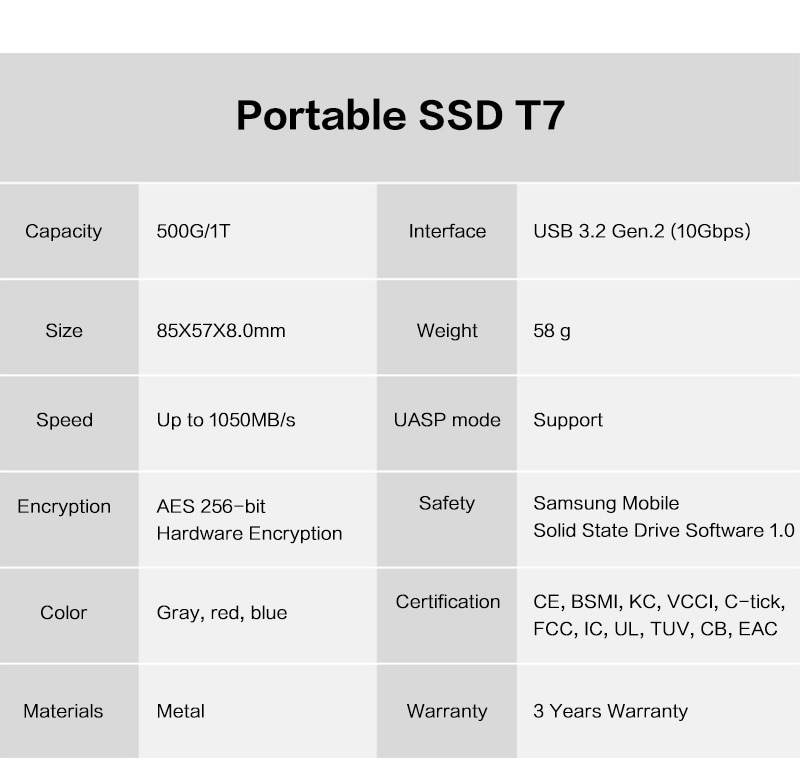 Portable SSD T7

| Capacity | 500G/1T | Interface | USB 3.2 Gen.2 (10Gbps) |
|---|---|---|---|
| Size | 85X57X8.0mm | Weight | 58 g |
| Speed | Up to 1050MB/s | UASP mode | Support |
| Encryption | AES 256-bit Hardware Encryption | Safety | Samsung Mobile Solid State Drive Software 1.0 |
| Color | Gray, red, blue | Certification | CE, BSMI, KC, VCCI, C-tick, FCC, IC, UL, TUV, CB, EAC |
| Materials | Metal | Warranty | 3 Years Warranty |